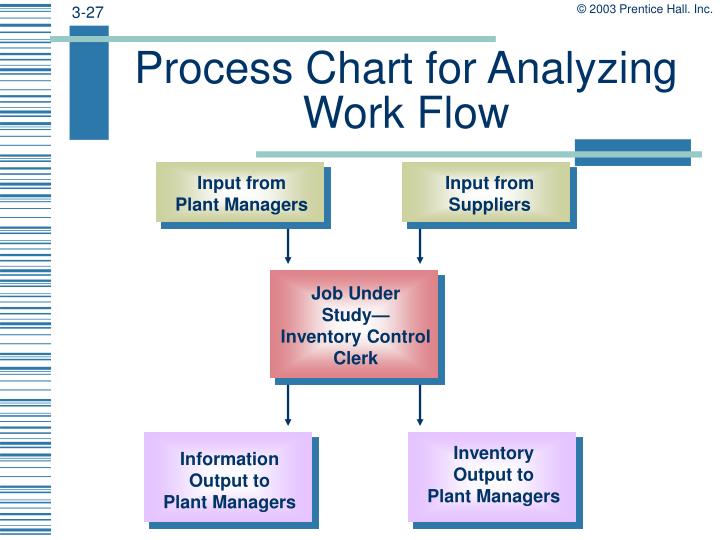 3-27

© 2003 Prentice Hall. Inc.

Process Chart for Analyzing Work Flow

Input from Plant Managers

Input from Suppliers

Job Under Study— Inventory Control Clerk

Information Output to Plant Managers

Inventory Output to Plant Managers